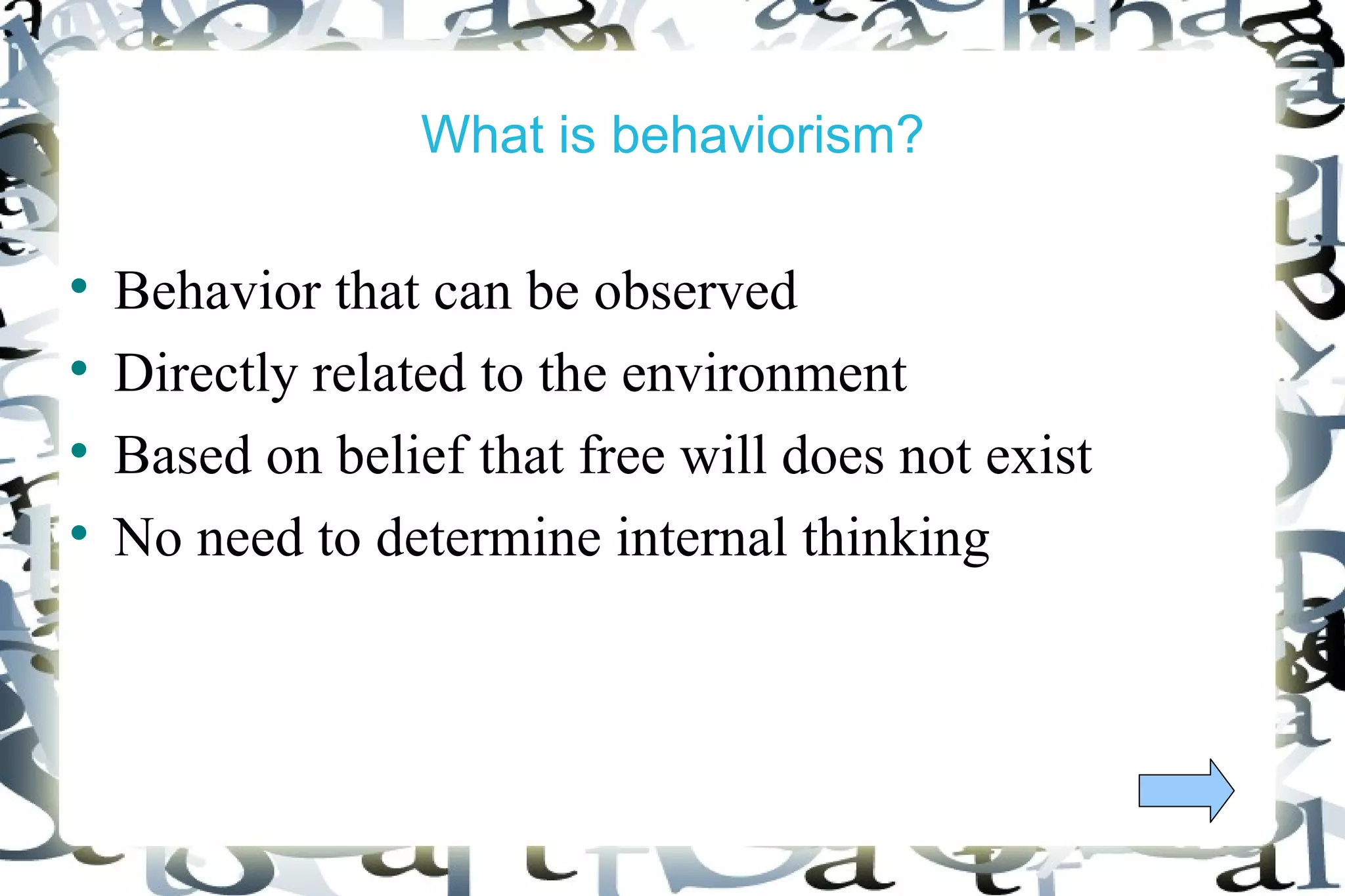 What is behaviorism?

• Behavior that can be observed
• Directly related to the environment
• Based on belief that free will does not exist
• No need to determine internal thinking